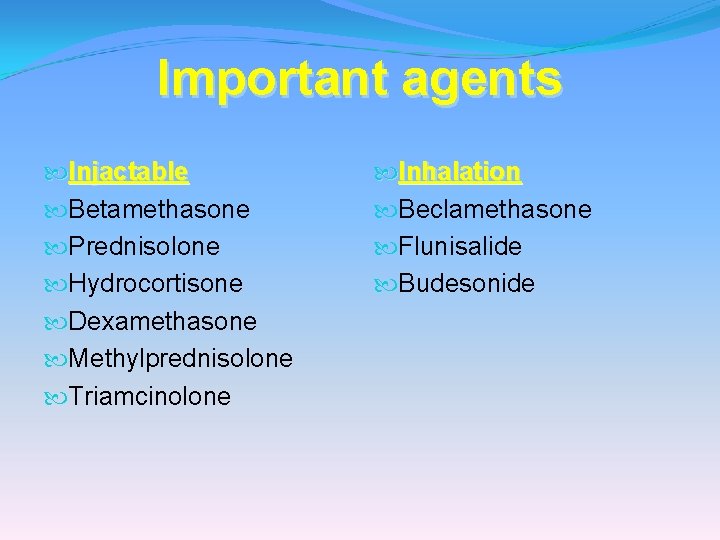 Important agents

Injactable
Betamethasone
Prednisolone
Hydrocortisone
Dexamethasone
Methylprednisolone
Triamcinolone

Inhalation
Beclamethasone
Flunisalide
Budesonide